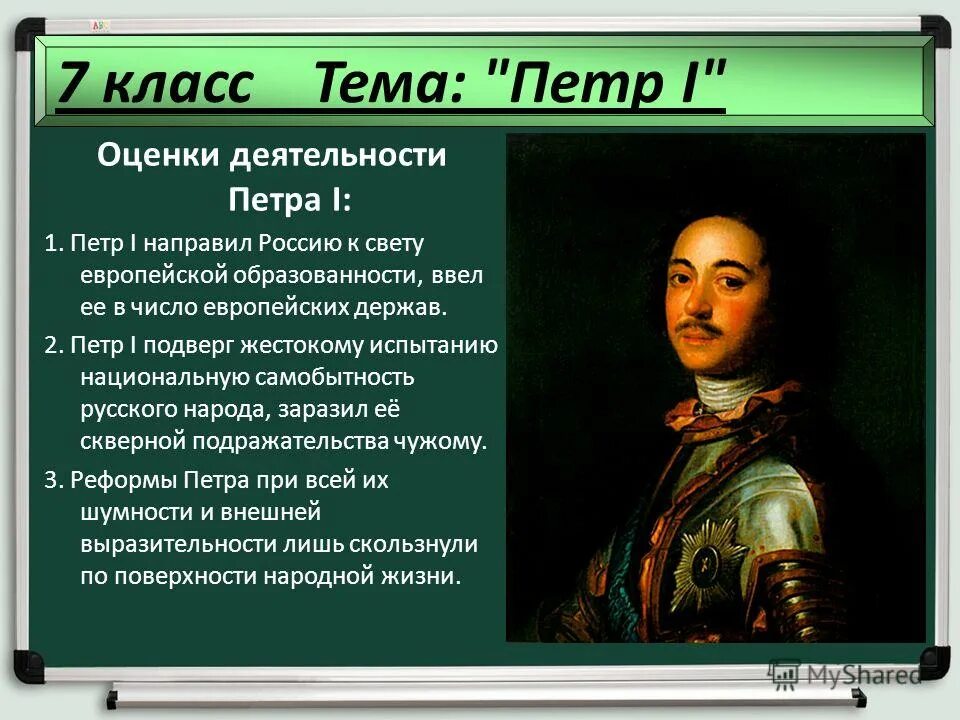 7 класс Тема: "Петр I"

Оценки деятельности Петра I:

1. Петр I направил Россию к свету европейской образованности, ввел ее в число европейских держав.

2. Петр I подверг жестокому испытанию национальную самобытность русского народа, заразил её скверной подражательства чужому.

3. Реформы Петра при всей их шумности и внешней выразительности лишь скользнули по поверхности народной жизни.

MyShared